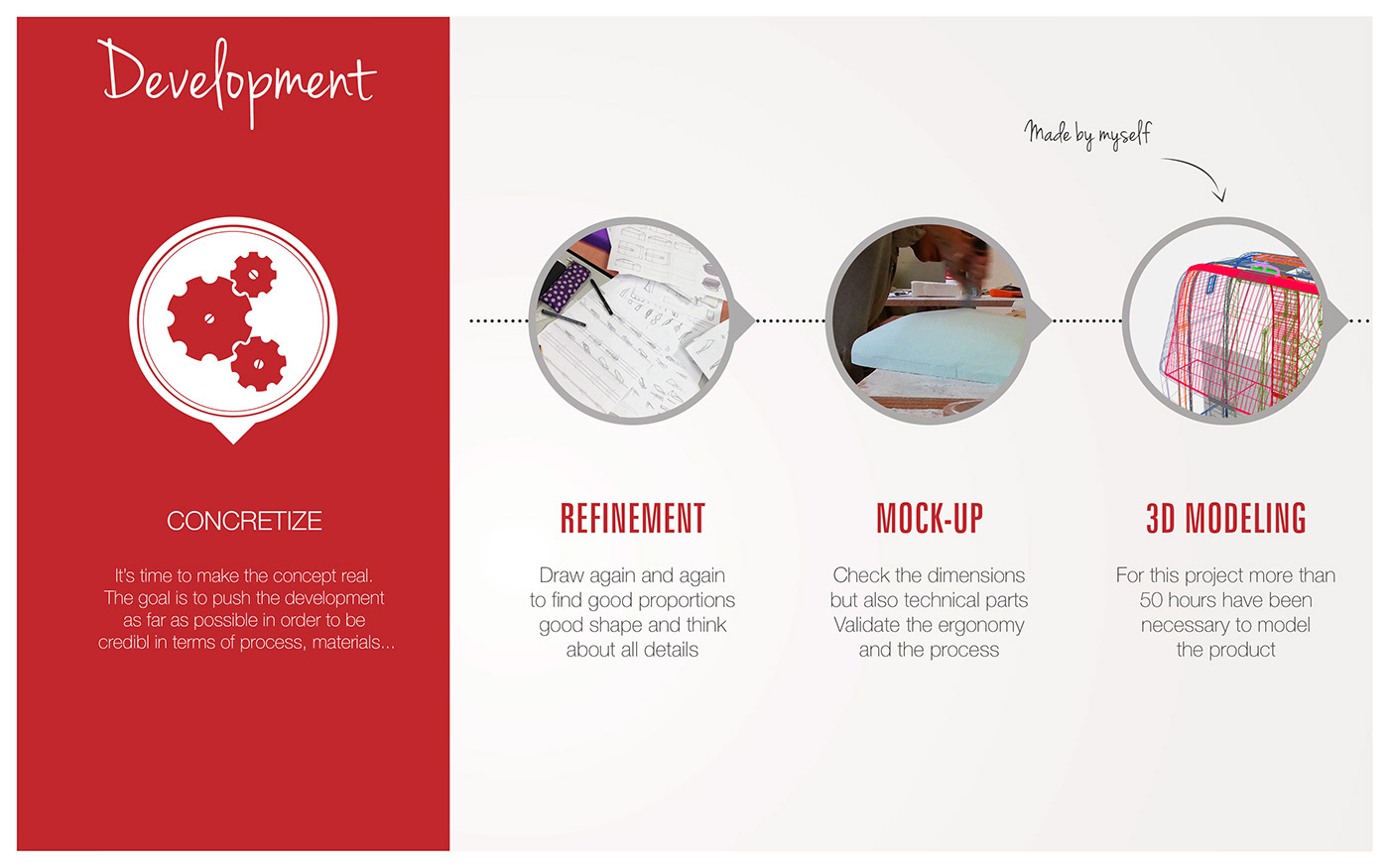 Development

CONCRETIZE

It's time to make the concept real. The goal is to push the development as far as possible in order to be credibl in terms of process, materials...

Made by myself

REFINEMENT

Draw again and again to find good proportions good shape and think about all details

MOCK-UP

Check the dimensions but also technical parts Validate the ergonomy and the process

3D MODELING

For this project more than 50 hours have been necessary to model the product